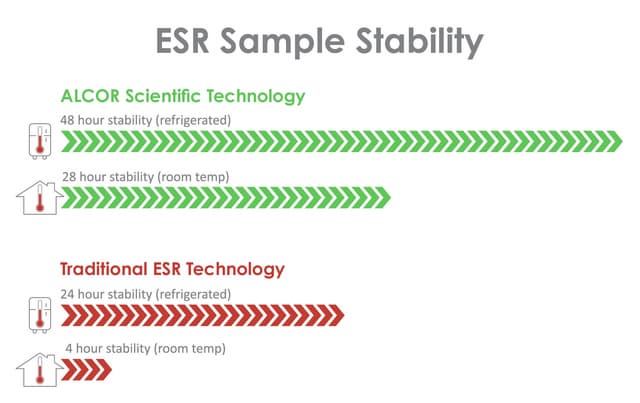 ESR Sample Stability

ALCOR Scientific Technology

48 hour stability (refrigerated)

28 hour stability (room temp)

Traditional ESR Technology

24 hour stability (refrigerated)

4 hour stability (room temp)